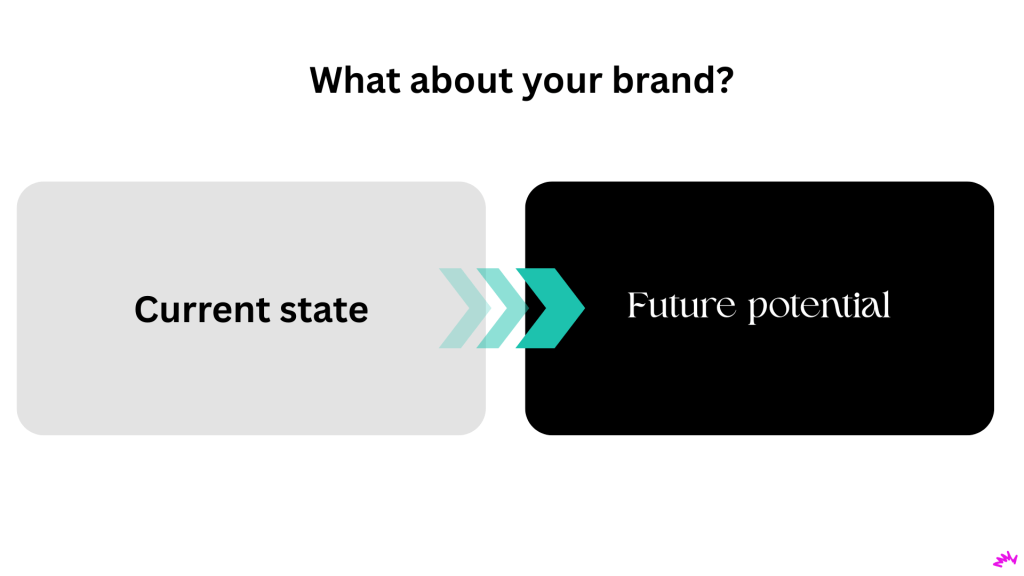 What about your brand?

Current state

Future potential